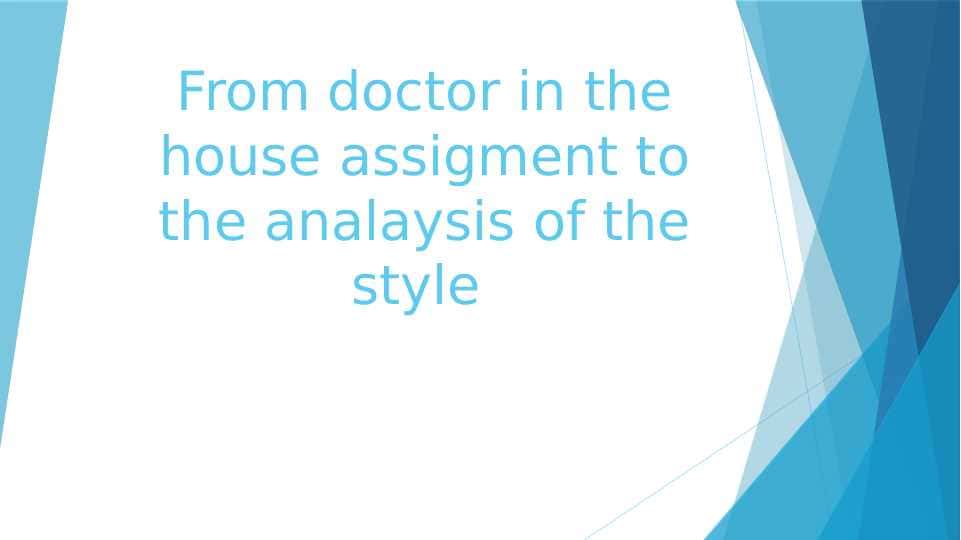 From doctor in the house assigment to the analaysis of the style